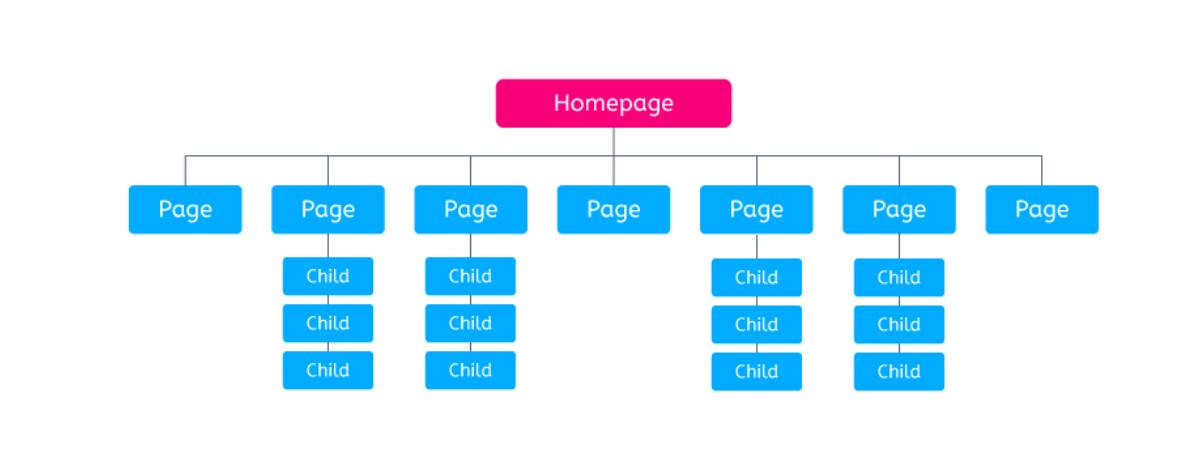 Homepage

Page
Page
Child
Child
Child
Page
Child
Child
Child
Page
Page
Child
Child
Child
Page
Child
Child
Child
Page